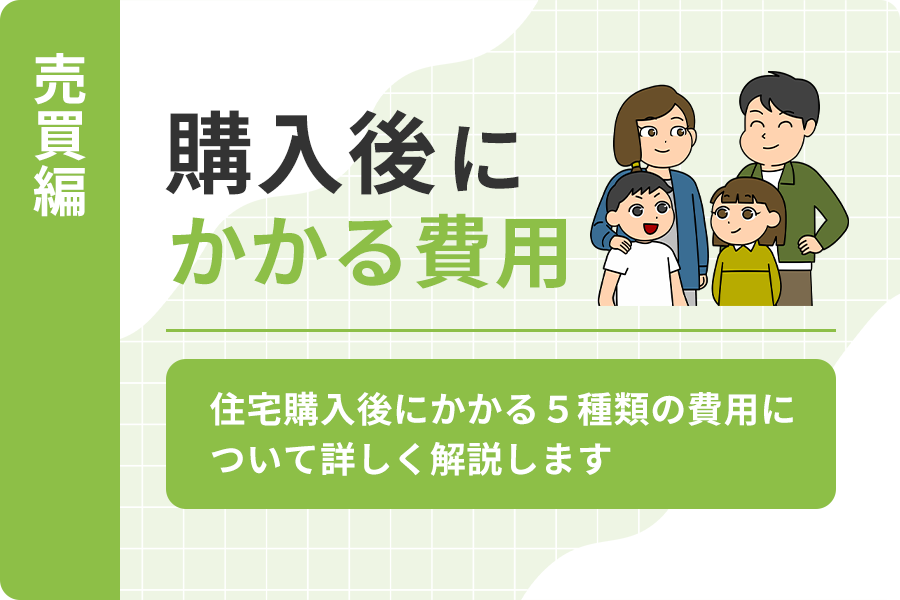 売買編

購入後に
かかる費用

住宅購入後にかかる５種類の費用について詳しく解説します